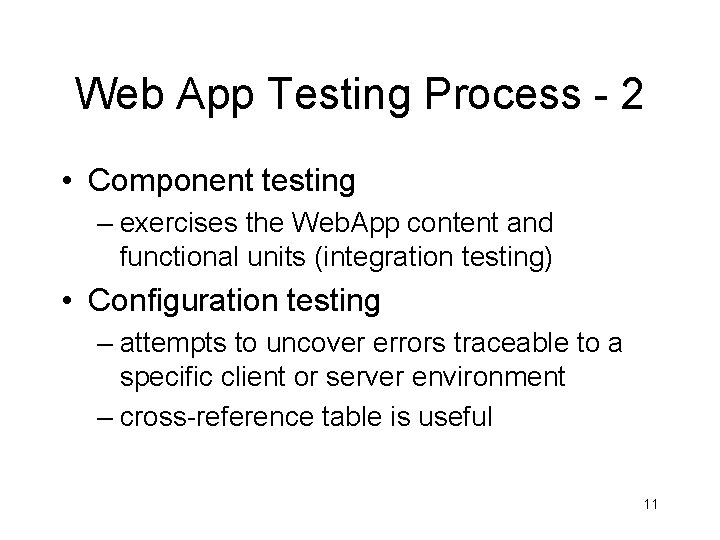 Web App Testing Process - 2

• Component testing
– exercises the WebApp content and functional units (integration testing)
• Configuration testing
– attempts to uncover errors traceable to a specific client or server environment
– cross-reference table is useful

11